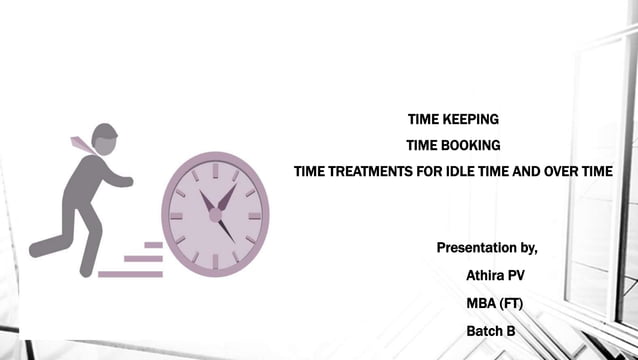 TIME KEEPING

TIME BOOKING

TIME TREATMENTS FOR IDLE TIME AND OVER TIME

Presentation by,

Athira PV

MBA (FT)

Batch B